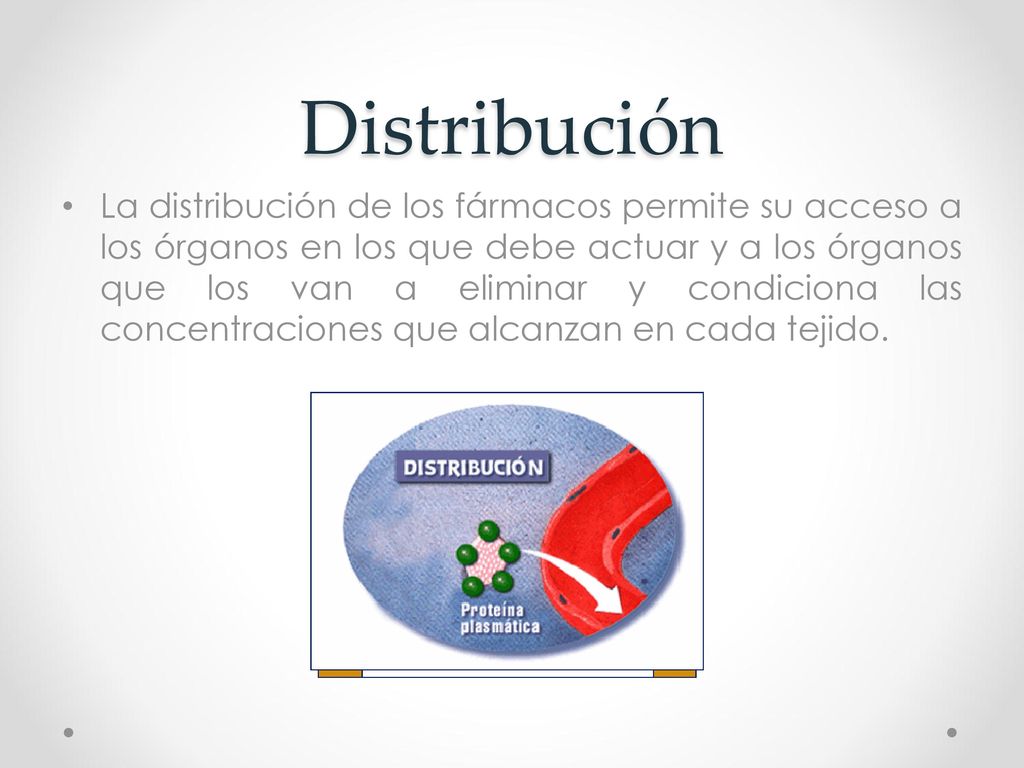 Distribución

• La distribución de los fármacos permite su acceso a los órganos en los que debe actuar y a los órganos que los van a eliminar y condiciona las concentraciones que alcanzan en cada tejido.

DISTRIBUCIÓN

Proteína plasmática